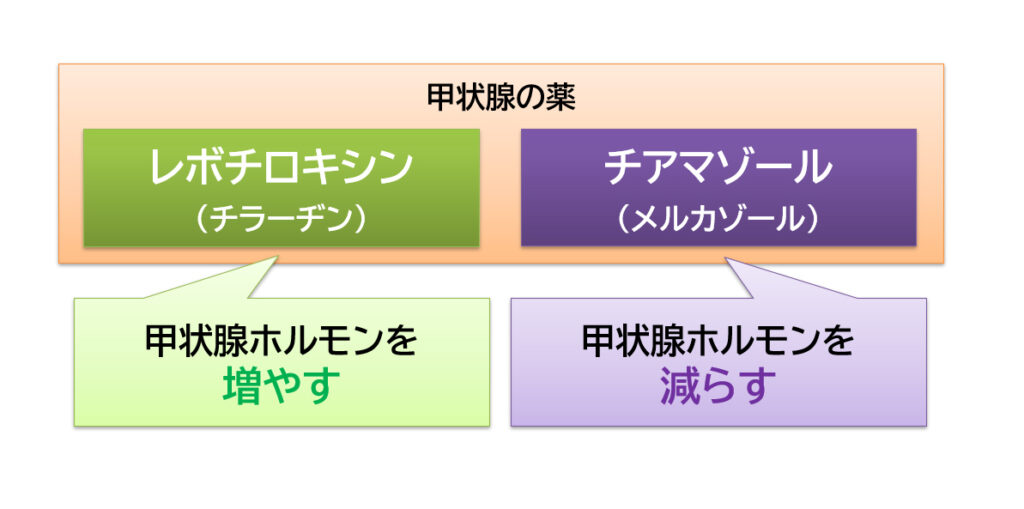 甲状腺の薬

レボチロキシン
（チラーヂン）

チアマゾール
（メルカゾール）

甲状腺ホルモンを
増やす

甲状腺ホルモンを
減らす